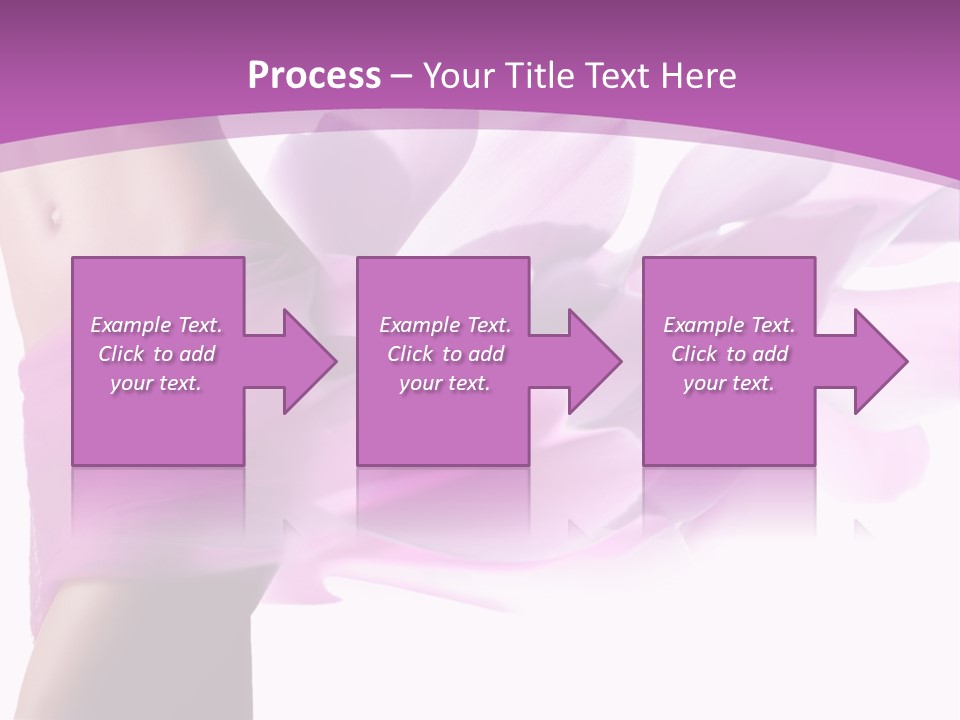 Process – Your Title Text Here

Example Text. Click to add your text.

Example Text. Click to add your text.

Example Text. Click to add your text.